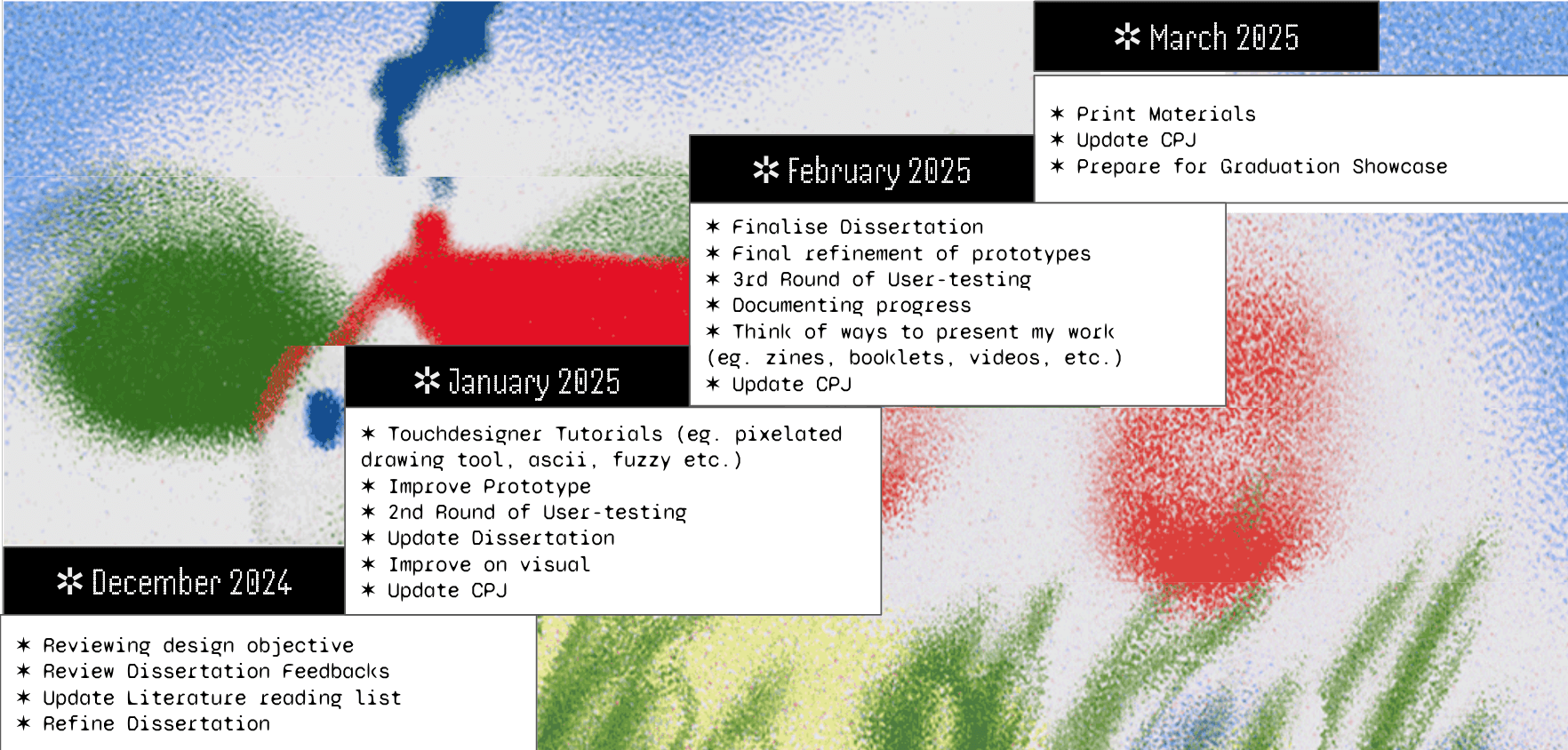 ✲ December 2024

✶ Reviewing design objective
✶ Review Dissertation Feedbacks
✶ Update Literature reading list
✶ Refine Dissertation

✲ January 2025

✶ Touchdesigner Tutorials (eg. pixelated drawing tool, ascii, fuzzy etc.)
✶ Improve Prototype
✶ 2nd Round of User-testing
✶ Update Dissertation
✶ Improve on visual
✶ Update CPJ

✲ February 2025

✶ Finalise Dissertation
✶ Final refinement of prototypes
✶ 3rd Round of User-testing
✶ Documenting progress
✶ Think of ways to present my work (eg. zines, booklets, videos, etc.)
✶ Update CPJ

✲ March 2025

✶ Print Materials
✶ Update CPJ
✶ Prepare for Graduation Showcase